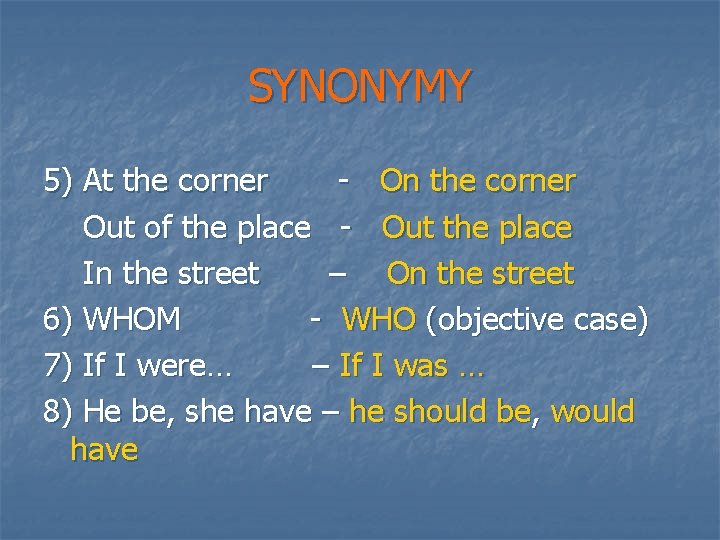 SYNONYMY

5) At the corner - On the corner
Out of the place - Out the place
In the street – On the street
6) WHOM - WHO (objective case)
7) If I were… – If I was …
8) He be, she have – he should be, would have